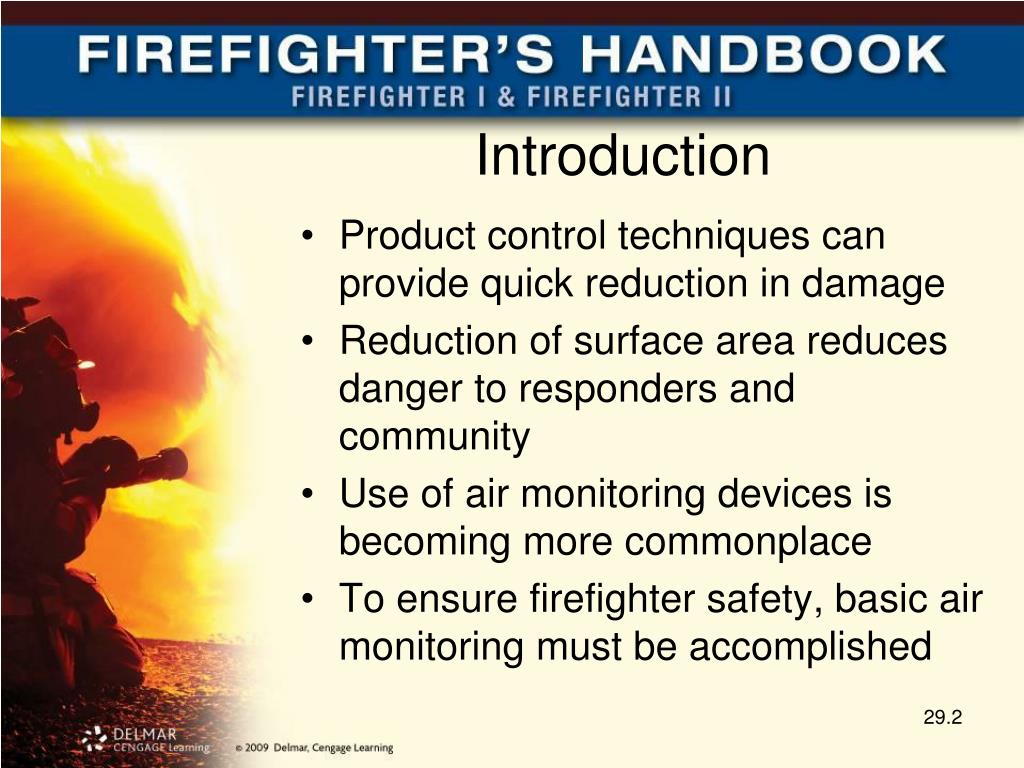 FIREFIGHTER'S HANDBOOK
FIREFIGHTER I & FIREFIGHTER II

Introduction

• Product control techniques can provide quick reduction in damage
• Reduction of surface area reduces danger to responders and community
• Use of air monitoring devices is becoming more commonplace
• To ensure firefighter safety, basic air monitoring must be accomplished

29.2

DELMAR CENGAGE Learning © 2009 Delmar, Cengage Learning